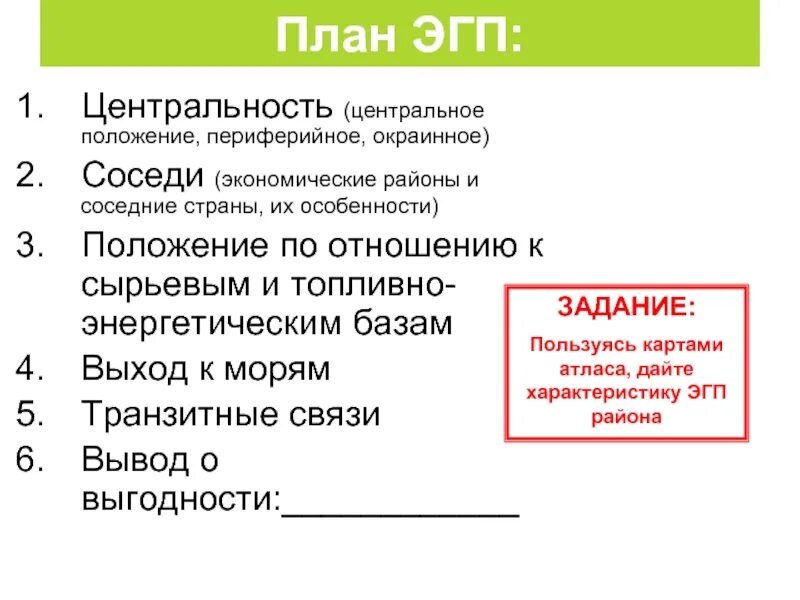 План ЭГП:

1. Центральность (центральное положение, периферийное, окраинное)
2. Соседи (экономические районы и соседние страны, их особенности)
3. Положение по отношению к сырьевым и топливно-энергетическим базам
4. Выход к морям
5. Транзитные связи
6. Вывод о выгодности:____________

ЗАДАНИЕ:
Пользуясь картами атласа, дайте характеристику ЭГП района